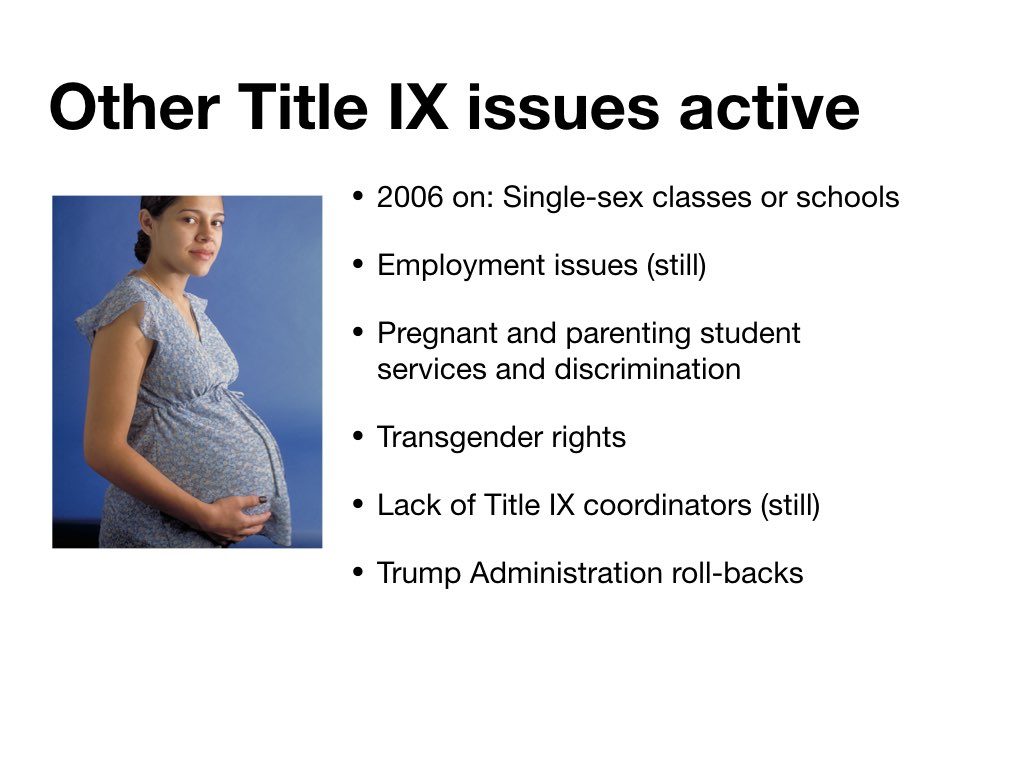 Other Title IX issues active

• 2006 on: Single-sex classes or schools

• Employment issues (still)

• Pregnant and parenting student services and discrimination

• Transgender rights

• Lack of Title IX coordinators (still)

• Trump Administration roll-backs